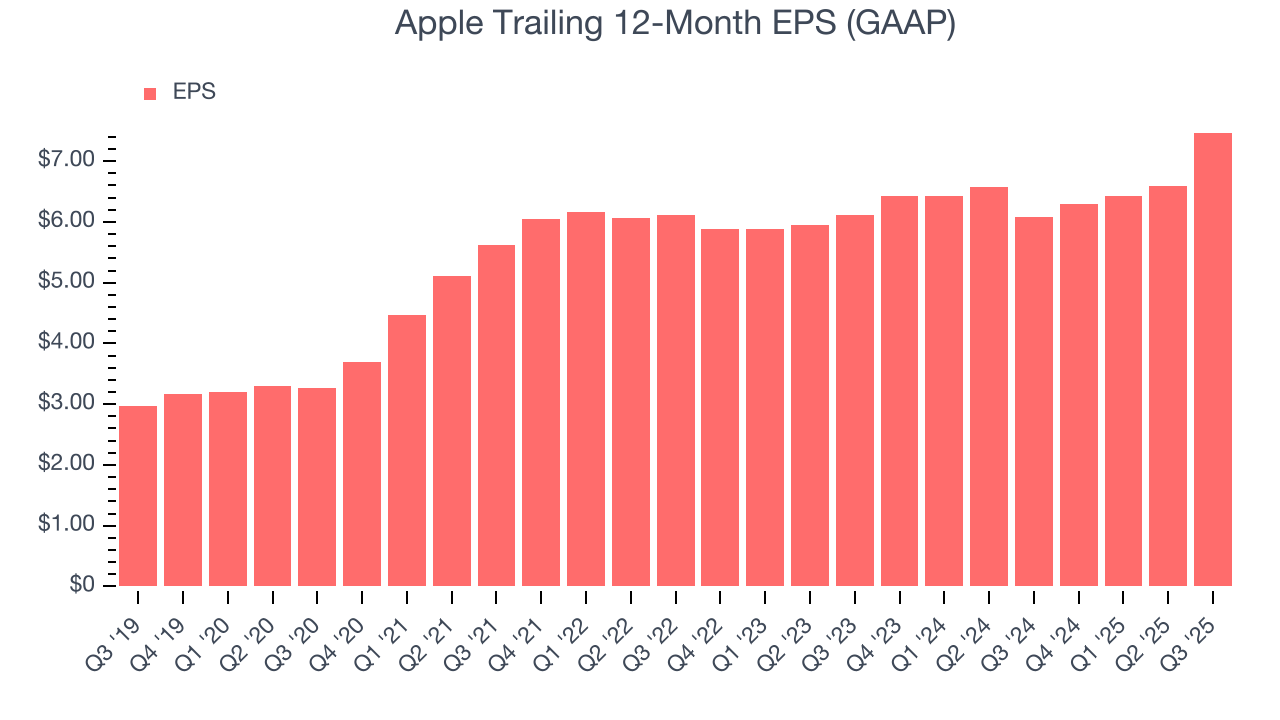 Apple Trailing 12-Month EPS (GAAP)

EPS

$7.00
$6.00
$5.00
$4.00
$3.00
$2.00
$1.00
$0

Q3 '19
Q4 '19
Q1 '20
Q2 '20
Q3 '20
Q4 '20
Q1 '21
Q2 '21
Q3 '21
Q4 '21
Q1 '22
Q2 '22
Q3 '22
Q4 '22
Q1 '23
Q2 '23
Q3 '23
Q4 '23
Q1 '24
Q2 '24
Q3 '24
Q4 '24
Q1 '25
Q2 '25
Q3 '25